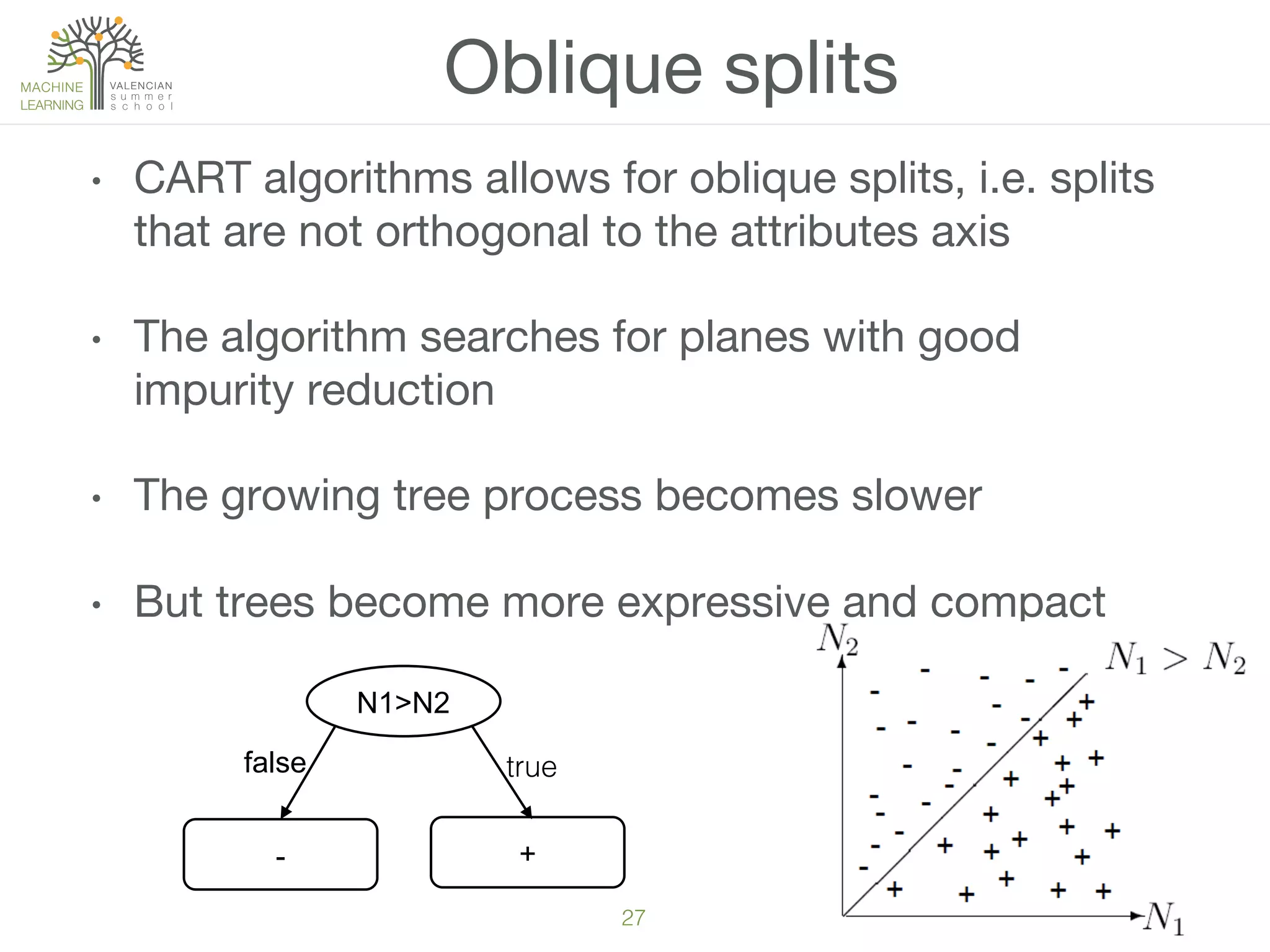 MACHINE LEARNING VALENCIAN summer school

Oblique splits

• CART algorithms allows for oblique splits, i.e. splits that are not orthogonal to the attributes axis

• The algorithm searches for planes with good impurity reduction

• The growing tree process becomes slower

• But trees become more expressive and compact

N1>N2

false

true

-

+

$N_2$

$N_1 > N_2$

$N_1$

27